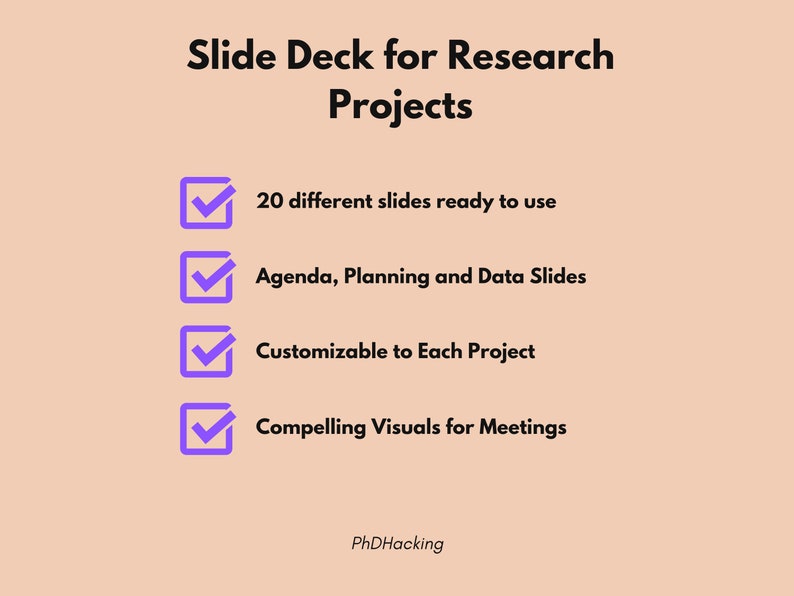 Slide Deck for Research Projects

20 different slides ready to use

Agenda, Planning and Data Slides

Customizable to Each Project

Compelling Visuals for Meetings

PhDHacking